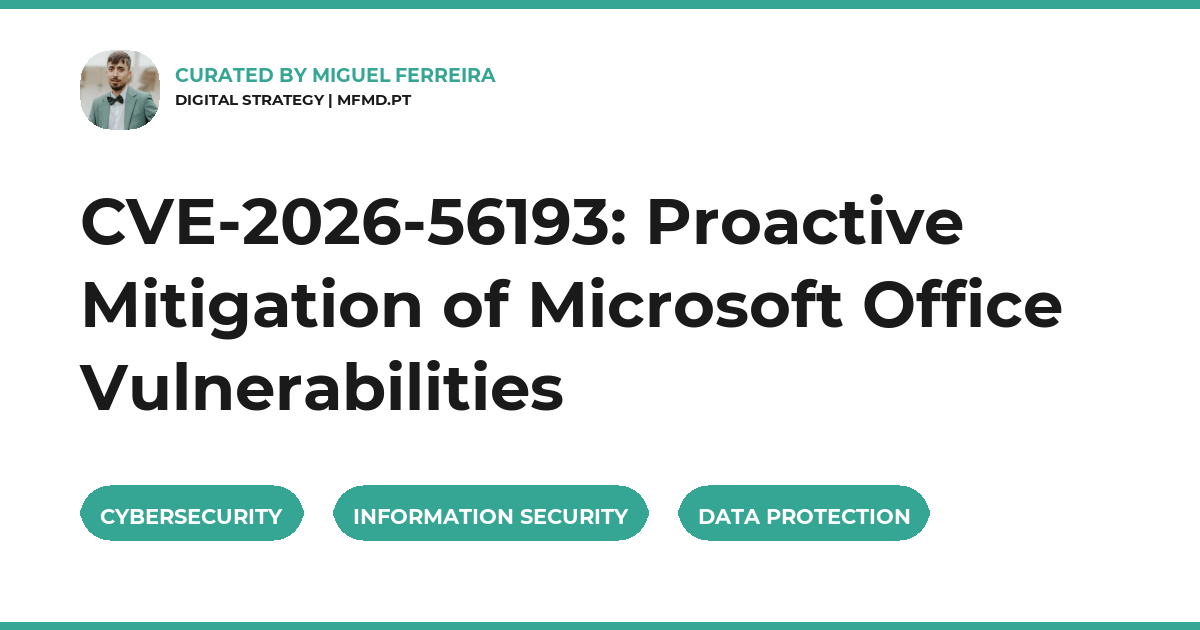 CURATED BY MIGUEL FERREIRA
DIGITAL STRATEGY | MFMD.PT

CVE-2026-56193: Proactive Mitigation of Microsoft Office Vulnerabilities

CYBERSECURITY
INFORMATION SECURITY
DATA PROTECTION